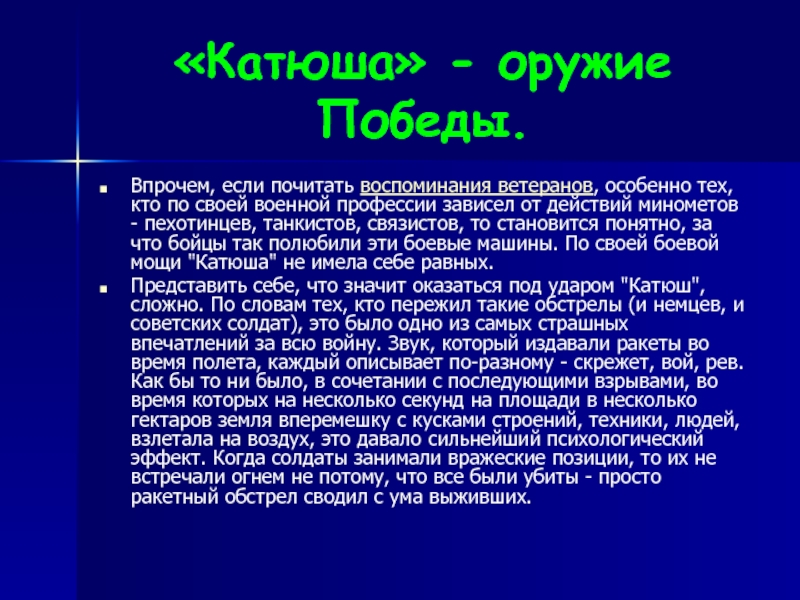 «Катюша» - оружие Победы.

Впрочем, если почитать воспоминания ветеранов, особенно тех, кто по своей военной профессии зависел от действий минометов - пехотинцев, танкистов, связистов, то становится понятно, за что бойцы так полюбили эти боевые машины. По своей боевой мощи "Катюша" не имела себе равных.

Представить себе, что значит оказаться под ударом "Катюш", сложно. По словам тех, кто пережил такие обстрелы (и немцев, и советских солдат), это было одно из самых страшных впечатлений за всю войну. Звук, который издавали ракеты во время полета, каждый описывает по-разному - скрежет, вой, рев. Как бы то ни было, в сочетании с последующими взрывами, во время которых на несколько секунд на площади в несколько гектаров земля вперемешку с кусками строений, техники, людей, взлетала на воздух, это давало сильнейший психологический эффект. Когда солдаты занимали вражеские позиции, то их не встречали огнем не потому, что все были убиты - просто ракетный обстрел сводил с ума выживших.